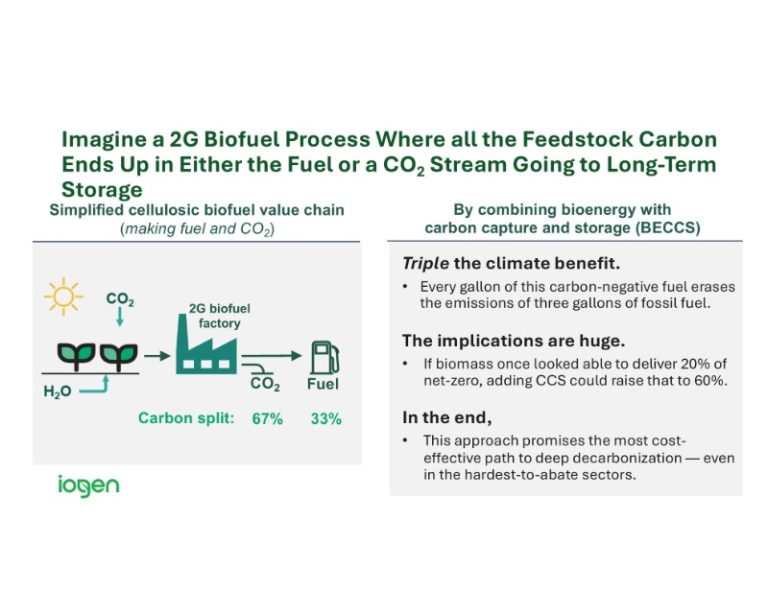 Imagine a 2G Biofuel Process Where all the Feedstock Carbon Ends Up in Either the Fuel or a $CO_2$ Stream Going to Long-Term Storage

Simplified cellulosic biofuel value chain
(making fuel and $CO_2$)

$CO_2$

2G biofuel factory

$H_2O$

$CO_2$

Fuel

Carbon split: 67% 33%

iogen

By combining bioenergy with carbon capture and storage (BECCS)

Triple the climate benefit.

• Every gallon of this carbon-negative fuel erases the emissions of three gallons of fossil fuel.

The implications are huge.

• If biomass once looked able to deliver 20% of net-zero, adding CCS could raise that to 60%.

In the end,

• This approach promises the most cost-effective path to deep decarbonization — even in the hardest-to-abate sectors.